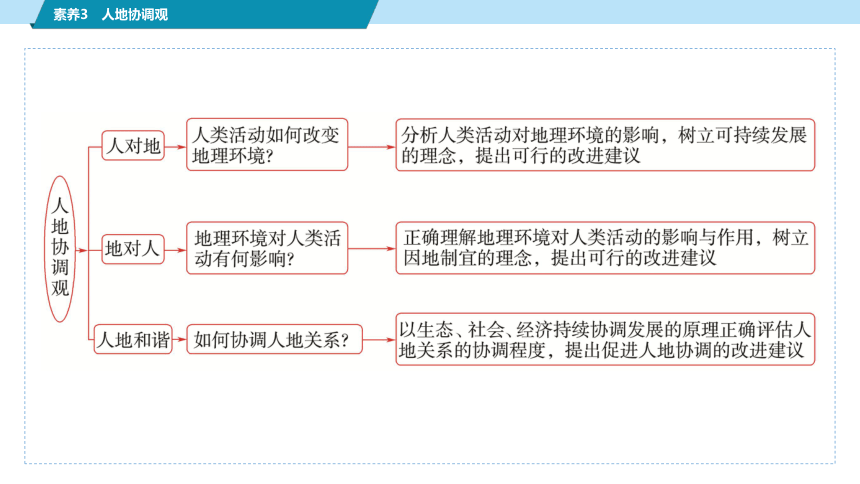 素养3 人地协调观

人地协调观

人对地

人类活动如何改变地理环境?

分析人类活动对地理环境的影响，树立可持续发展的理念，提出可行的改进建议

地对人

地理环境对人类活动有何影响?

正确理解地理环境对人类活动的影响与作用，树立因地制宜的理念，提出可行的改进建议

人地和谐

如何协调人地关系?

以生态、社会、经济持续协调发展的原理正确评估人地关系的协调程度，提出促进人地协调的改进建议